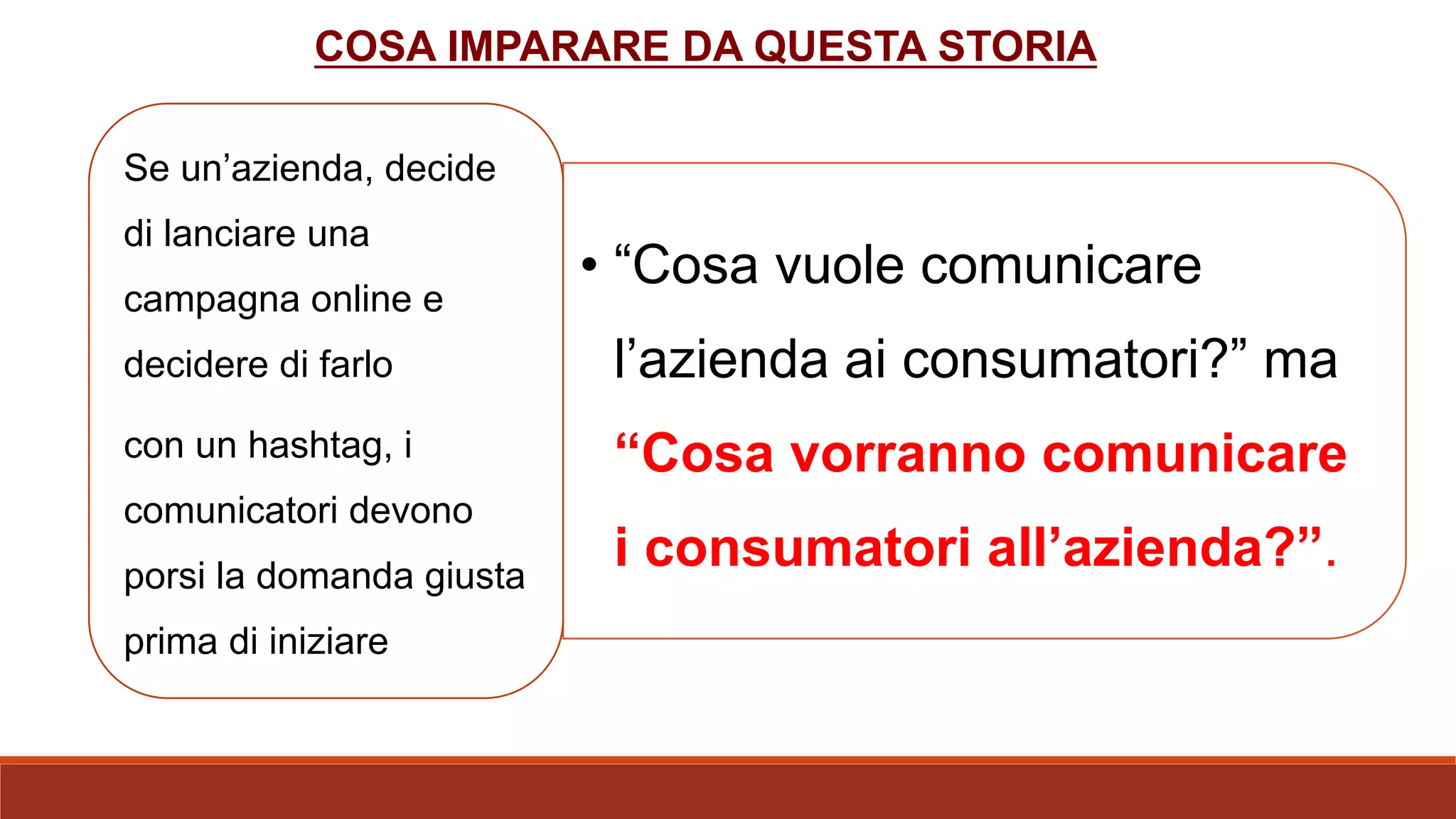 COSA IMPARARE DA QUESTA STORIA

Se un’azienda, decide di lanciare una campagna online e decidere di farlo

con un hashtag, i comunicatori devono porsi la domanda giusta prima di iniziare

• “Cosa vuole comunicare l’azienda ai consumatori?” ma “Cosa vorranno comunicare i consumatori all’azienda?”.